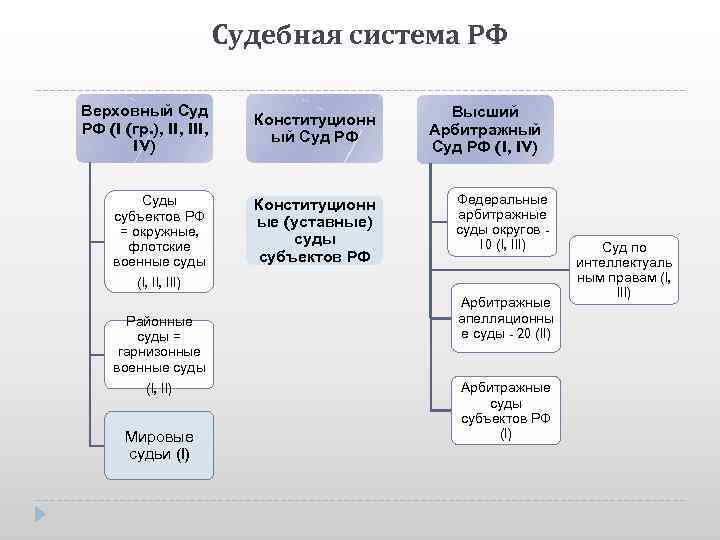 Судебная система РФ

Верховный Суд РФ (I (гр.), II, III, IV)

Суды субъектов РФ = окружные, флотские военные суды (I, II, III)

Районные суды = гарнизонные военные суды (I, II)

Мировые судьи (I)

Конституционный Суд РФ

Конституционные (уставные) суды субъектов РФ

Высший Арбитражный Суд РФ (I, IV)

Федеральные арбитражные суды округов - 10 (I, III)

Суд по интеллектуальным правам (I, III)

Арбитражные апелляционные суды - 20 (II)

Арбитражные суды субъектов РФ (I)